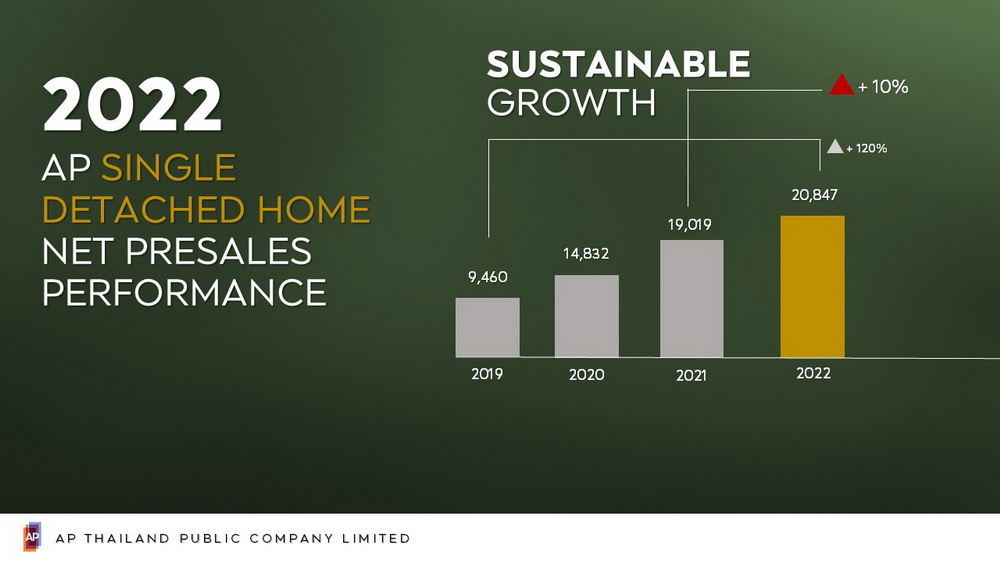 2022
AP SINGLE DETACHED HOME NET PRESALES PERFORMANCE

SUSTAINABLE GROWTH

+ 10%

+ 120%

9,460
14,832
19,019
20,847

2019
2020
2021
2022

AP

AP THAILAND PUBLIC COMPANY LIMITED